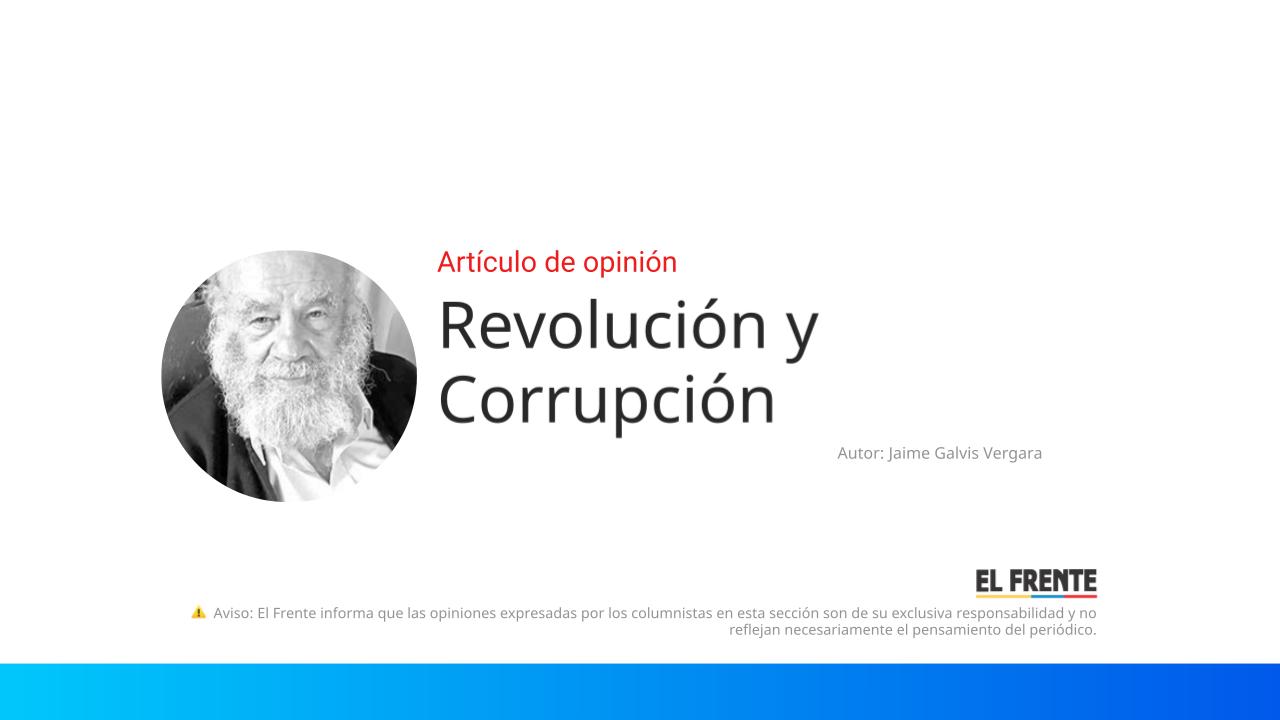 Artículo de opinión

Revolución y Corrupción

Autor: Jaime Galvis Vergara

EL FRENTE

⚠️ Aviso: El Frente informa que las opiniones expresadas por los columnistas en esta sección son de su exclusiva responsabilidad y no reflejan necesariamente el pensamiento del periódico.